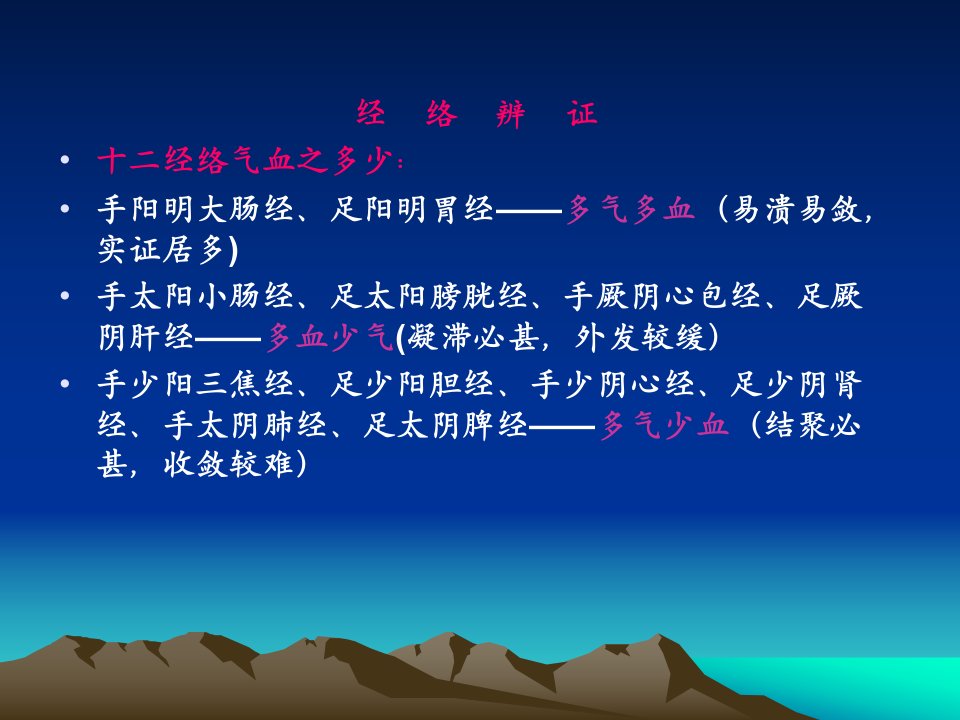 经 络 辨 证

• 十二经络气血之多少：

• 手阳明大肠经、足阳明胃经——多气多血（易溃易敛，实证居多)

• 手太阳小肠经、足太阳膀胱经、手厥阴心包经、足厥阴肝经——多血少气(凝滞必甚，外发较缓）

• 手少阳三焦经、足少阳胆经、手少阴心经、足少阴肾经、手太阴肺经、足太阴脾经——多气少血（结聚必甚，收敛较难）